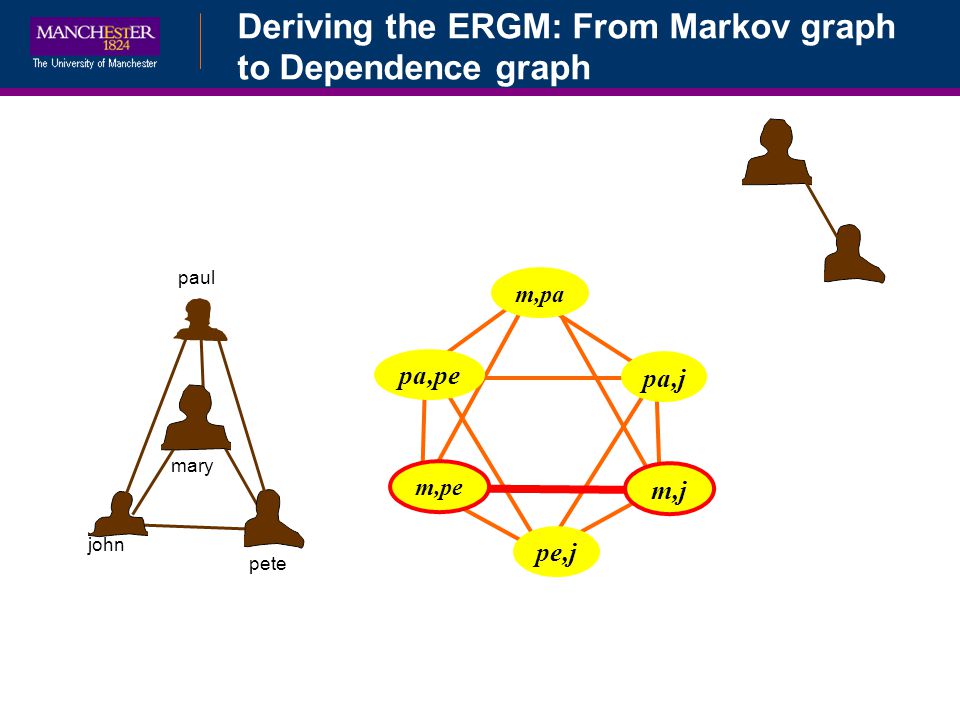 MANCHESTER
1824
The University of Manchester

Deriving the ERGM: From Markov graph to Dependence graph

paul
mary
john
pete

m,pa
pa,pe
pa,j
m,pe
m,j
pe,j